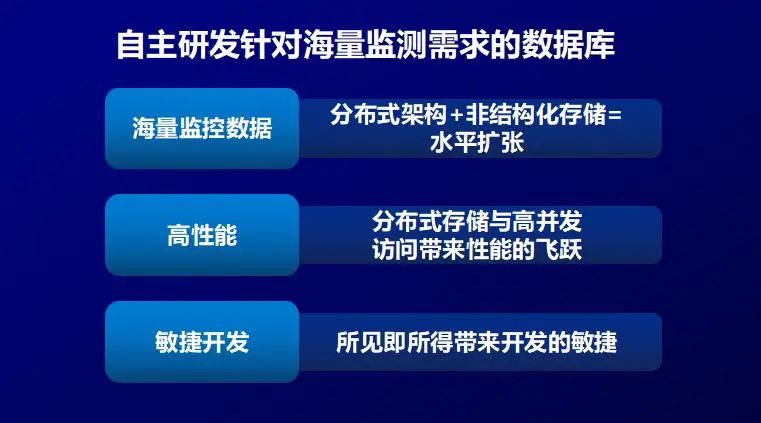 自主研发针对海量监测需求的数据库

海量监控数据

分布式架构+非结构化存储=水平扩张

高性能

分布式存储与高并发访问带来性能的飞跃

敏捷开发

所见即所得带来开发的敏捷